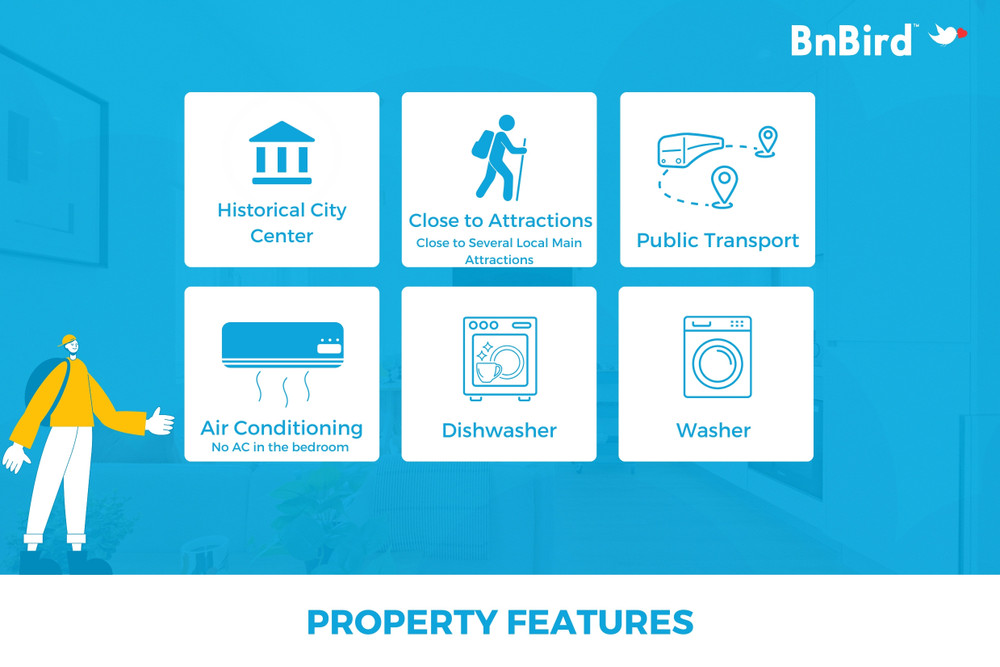 BnBird™

Historical City Center

Close to Attractions
Close to Several Local Main Attractions

Public Transport

Air Conditioning
No AC in the bedroom

Dishwasher

Washer

PROPERTY FEATURES